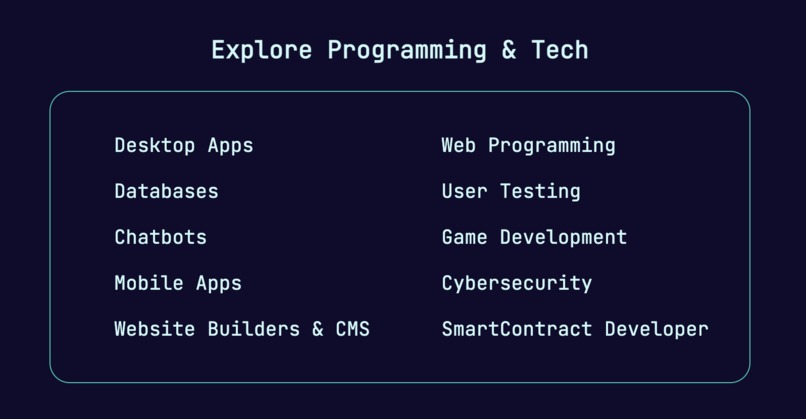 Explore Programming & Tech

Desktop Apps
Databases
Chatbots
Mobile Apps
Website Builders & CMS

Web Programming
User Testing
Game Development
Cybersecurity
SmartContract Developer